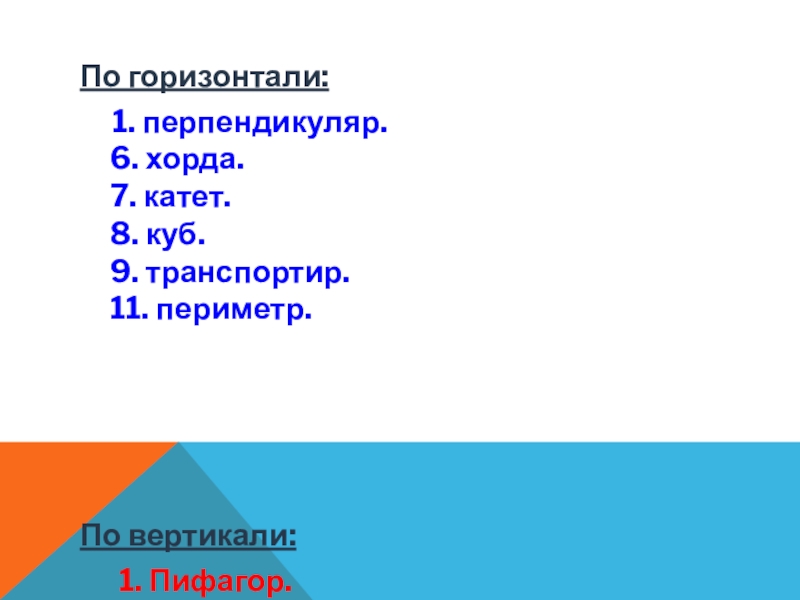 По горизонтали:

1. перпендикуляр.
6. хорда.
7. катет.
8. куб.
9. транспортир.
11. периметр.

По вертикали:

1. Пифагор.